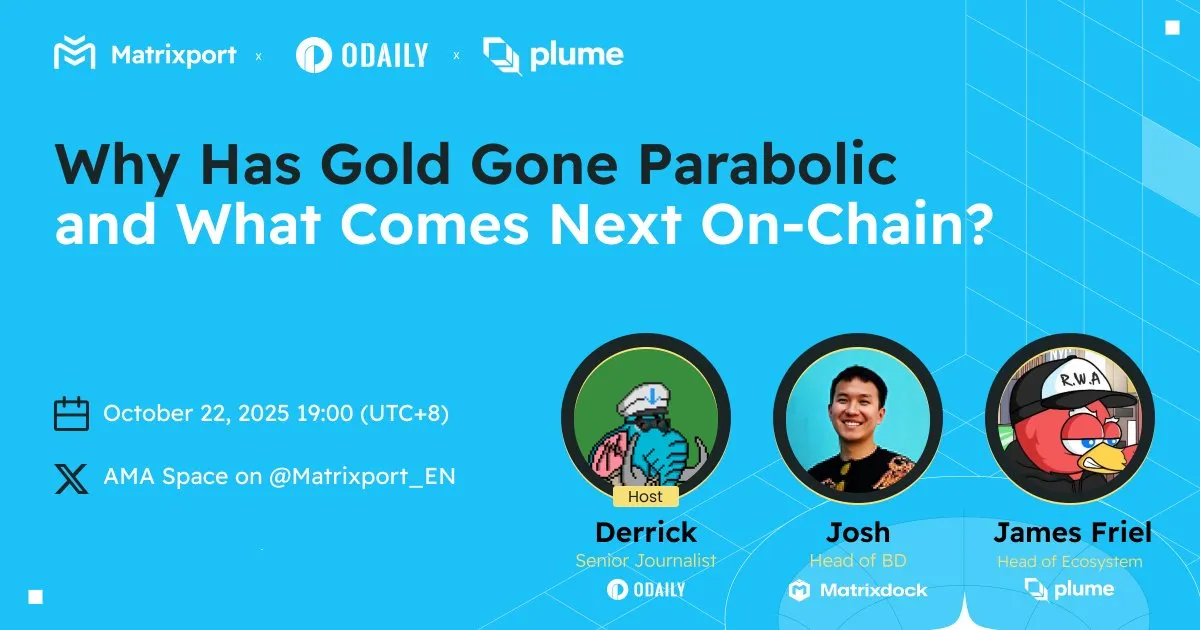 Matrixport x ODAILY x plume

Why Has Gold Gone Parabolic and What Comes Next On-Chain?

October 22, 2025 19:00 (UTC+8)

AMA Space on @Matrixport_EN

Host
Derrick
Senior Journalist
ODAILY

Josh
Head of BD
Matrixdock

R.W.A
James Friel
Head of Ecosystem
plume